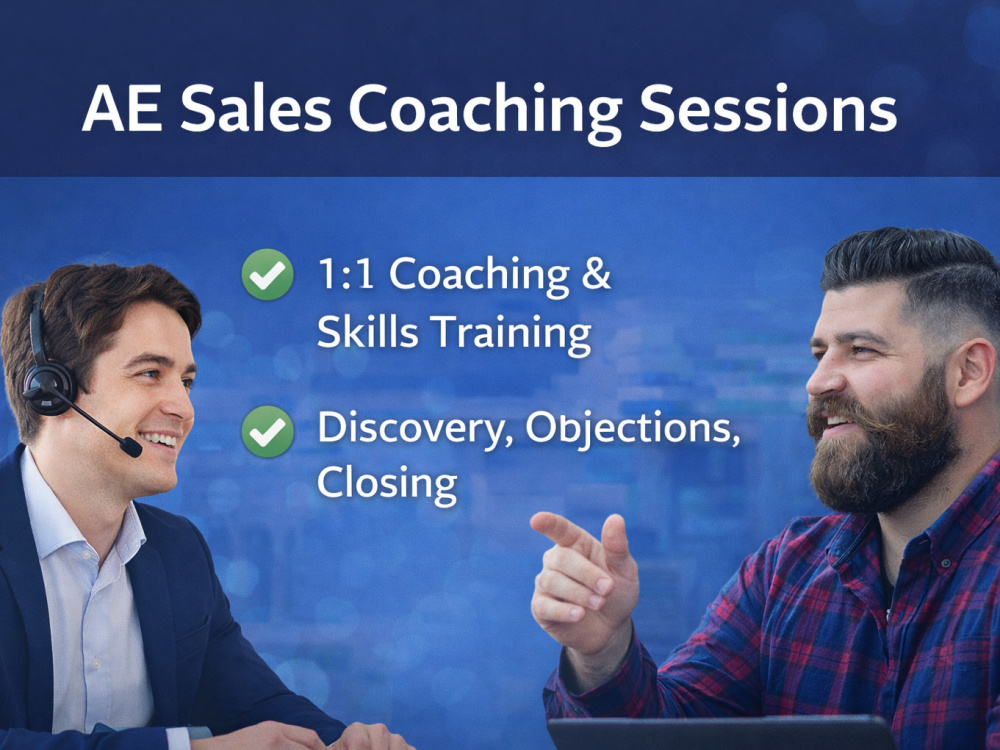 AE Sales Coaching Sessions

1:1 Coaching & Skills Training

Discovery, Objections, Closing